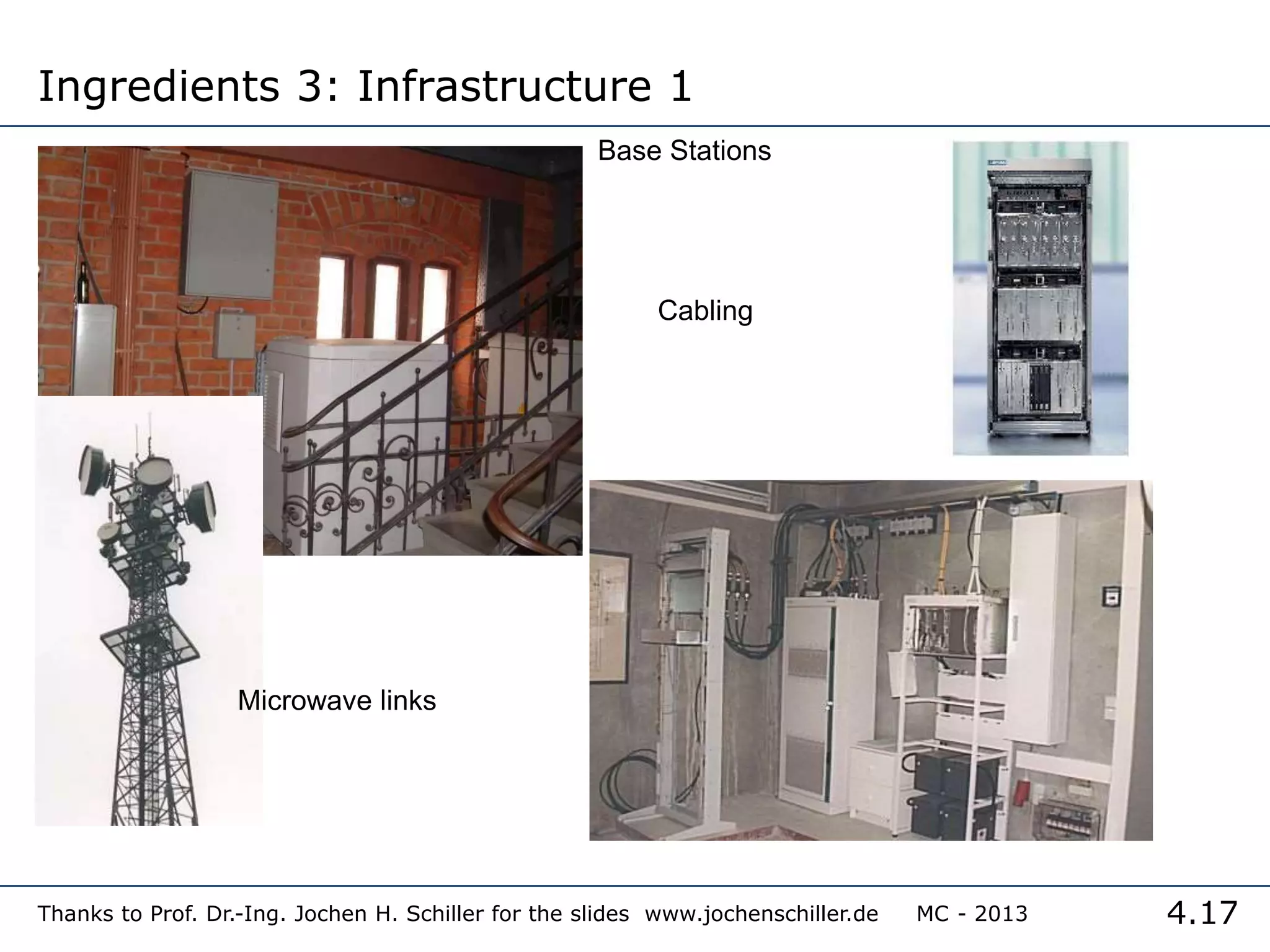 Ingredients 3: Infrastructure 1

Base Stations

Cabling

Microwave links

Thanks to Prof. Dr.-Ing. Jochen H. Schiller for the slides www.jochenschiller.de MC - 2013 4.17